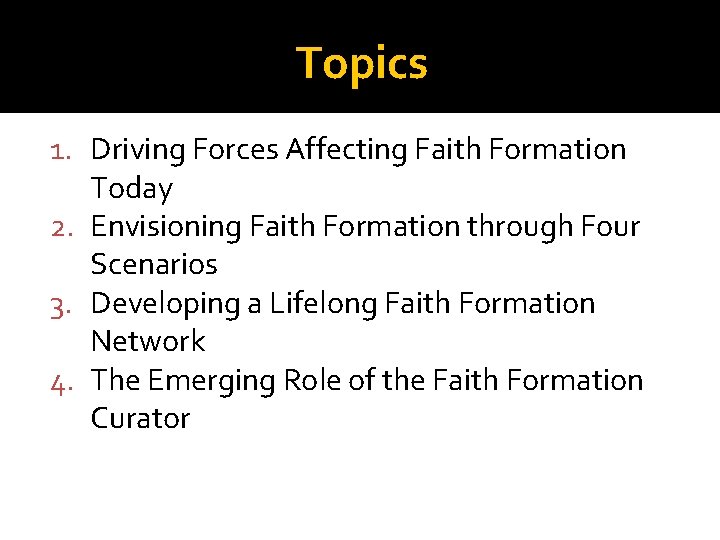 Topics

1. Driving Forces Affecting Faith Formation Today
2. Envisioning Faith Formation through Four Scenarios
3. Developing a Lifelong Faith Formation Network
4. The Emerging Role of the Faith Formation Curator